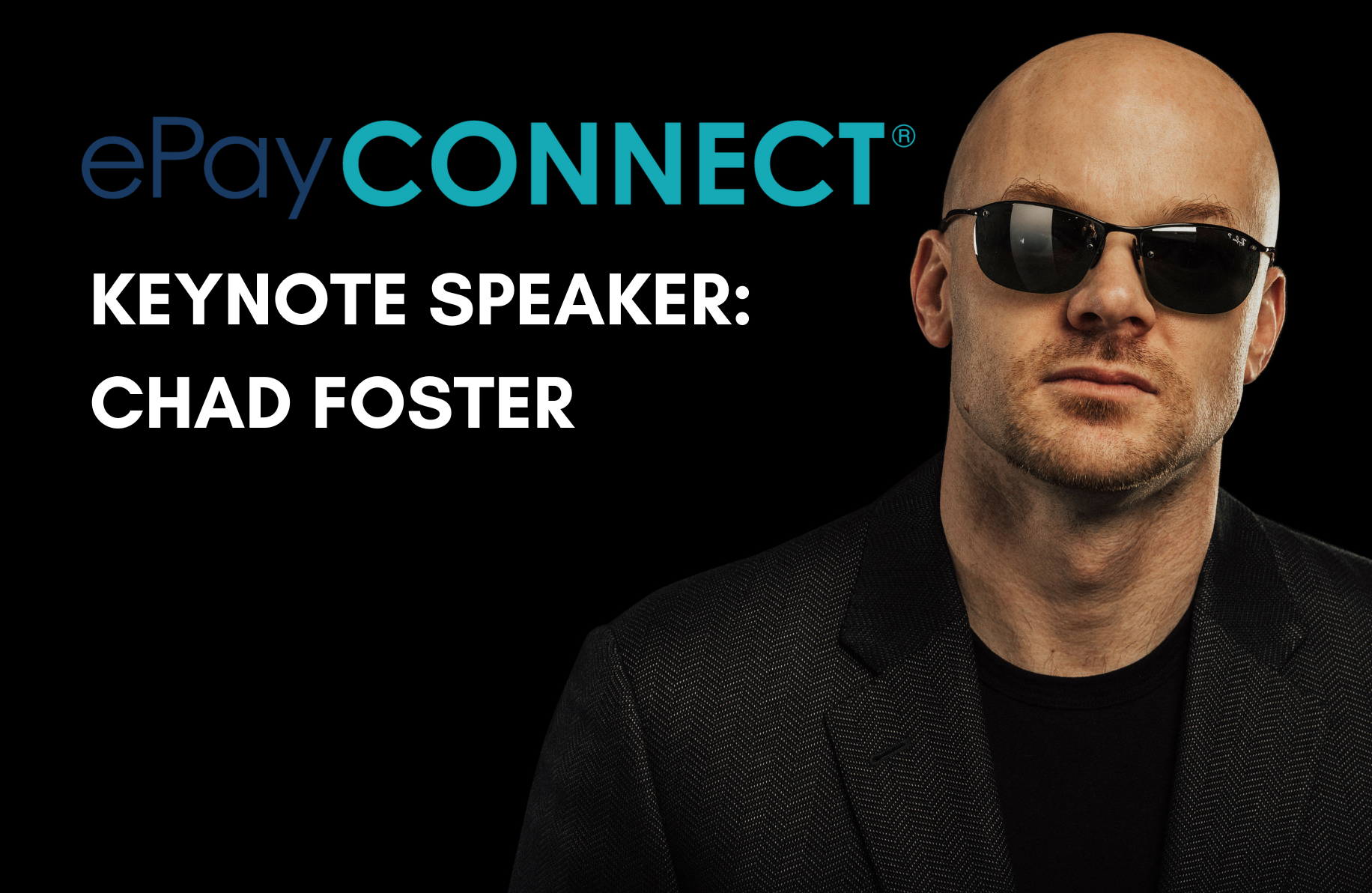 ePayCONNECT®

KEYNOTE SPEAKER:
CHAD FOSTER